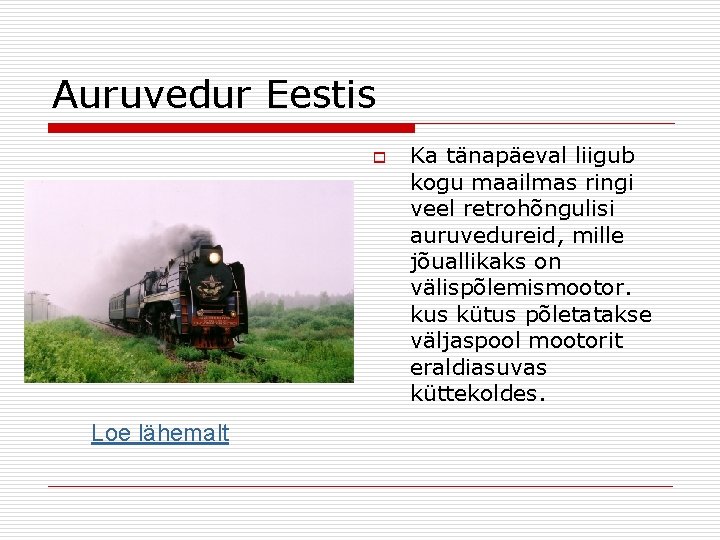 Auruvedur Eestis

Ka tänapäeval liigub kogu maailmas ringi veel retrohõngulisi auruvedureid, mille jõuallikaks on välispõlemismootor. kus kütus põletatakse väljaspool mootorit eraldiasuvas küttekoldes.

Loe lähemalt